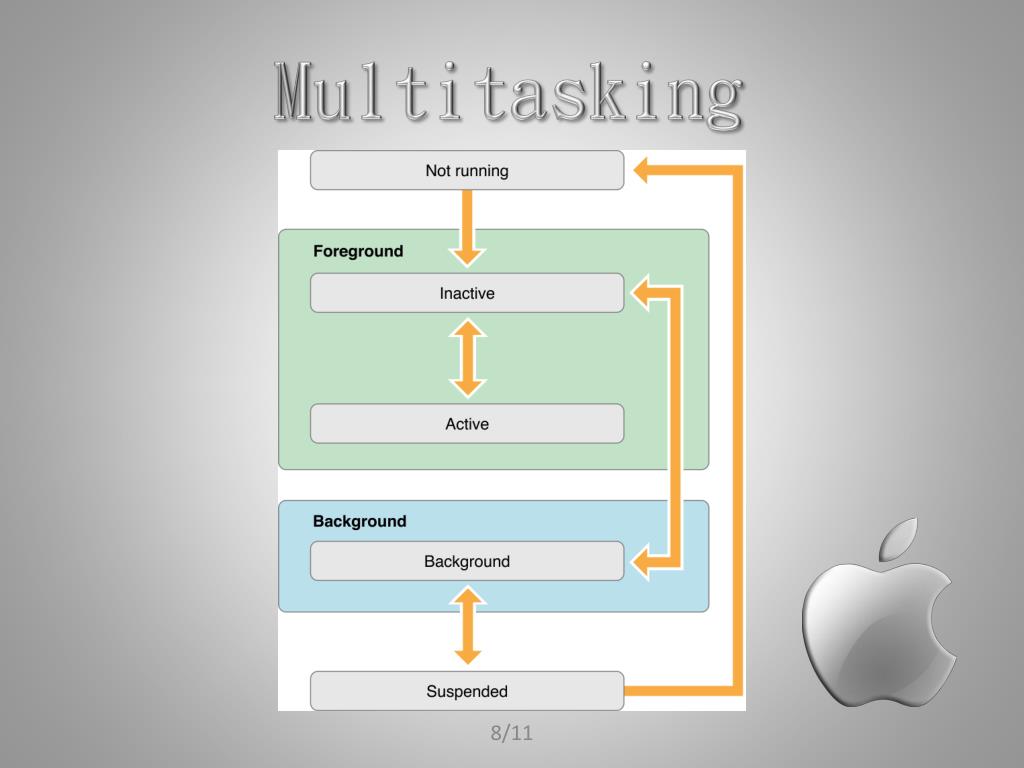 Multitasking

Not running

Foreground

Inactive

Active

Background

Background

Suspended

8/11